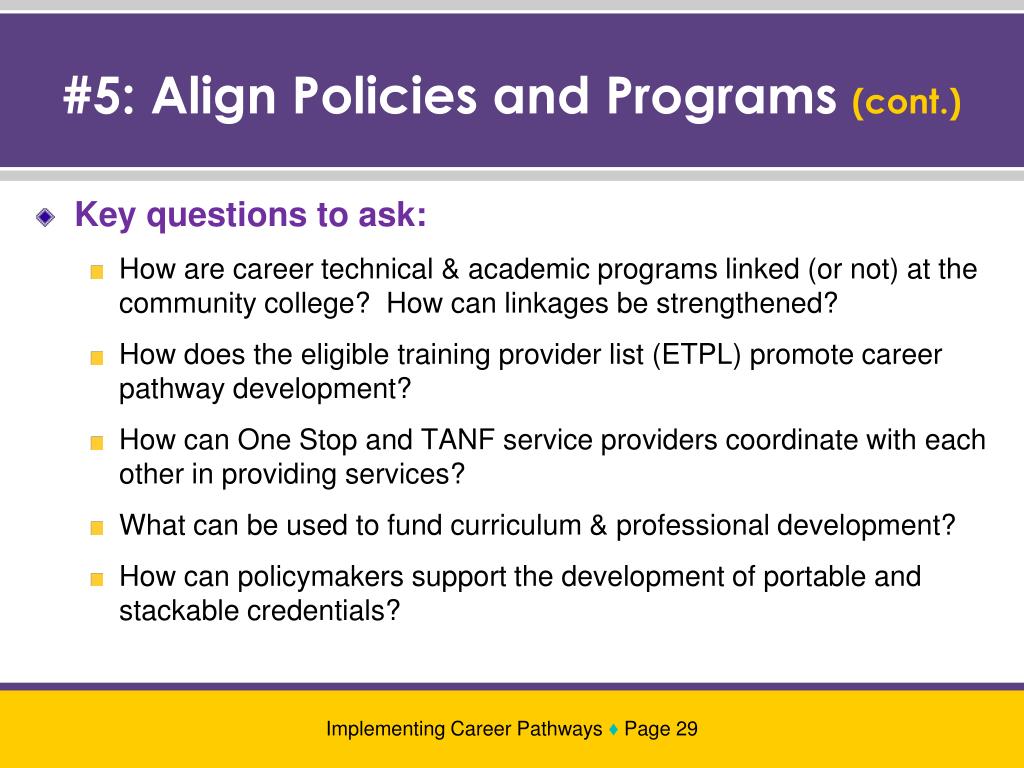 #5: Align Policies and Programs (cont.)

Key questions to ask:

How are career technical & academic programs linked (or not) at the community college? How can linkages be strengthened?

How does the eligible training provider list (ETPL) promote career pathway development?

How can One Stop and TANF service providers coordinate with each other in providing services?

What can be used to fund curriculum & professional development?

How can policymakers support the development of portable and stackable credentials?

Implementing Career Pathways ♦ Page 29